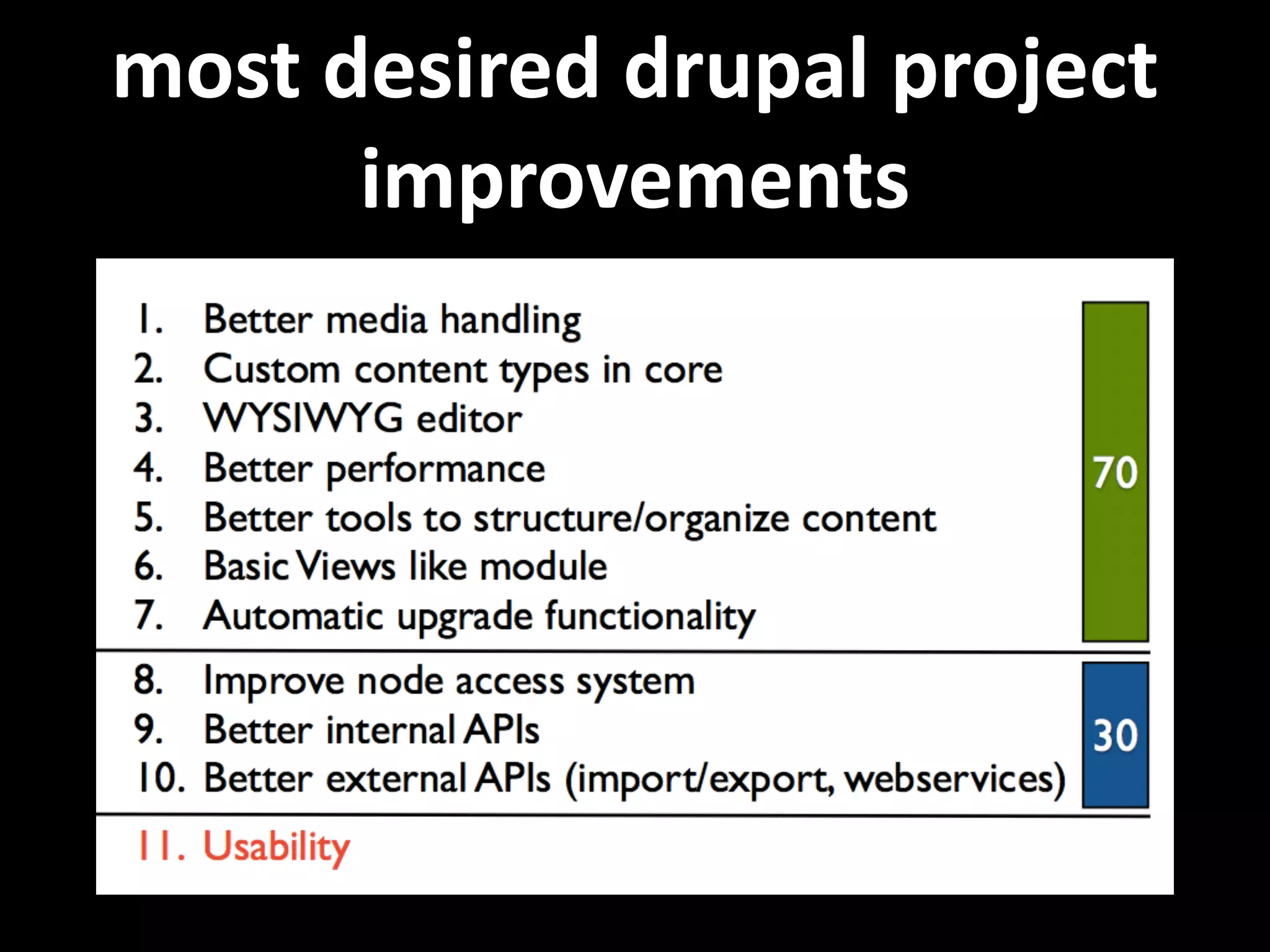 most desired drupal project improvements

1. Better media handling
2. Custom content types in core
3. WYSIWYG editor
4. Better performance
5. Better tools to structure/organize content
6. Basic Views like module
7. Automatic upgrade functionality

70

8. Improve node access system
9. Better internal APIs
10. Better external APIs (import/export, webservices)

30

11. Usability